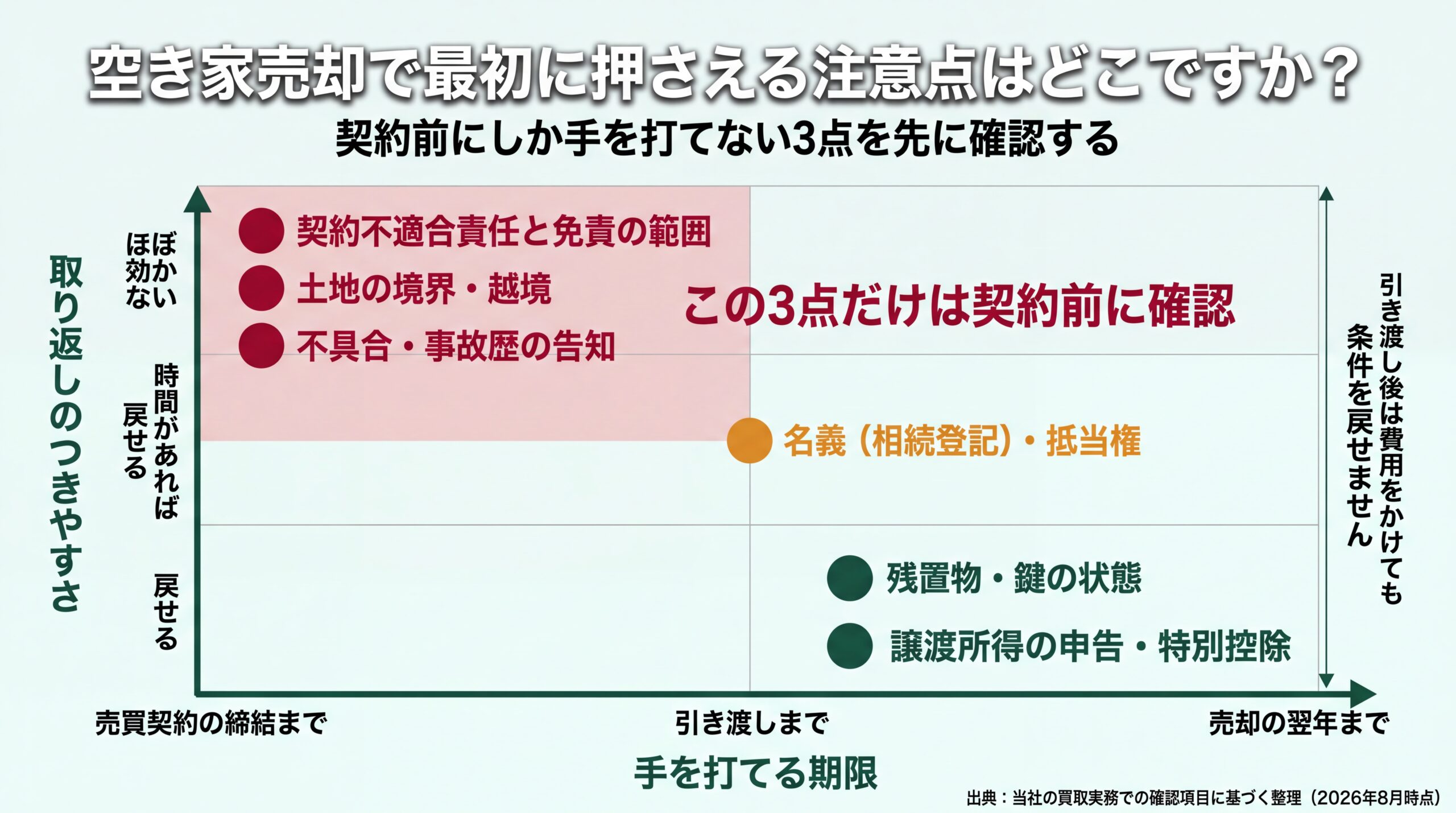 空き家売却で最初に押さえる注意点はどこですか？

契約前にしか手を打てない3点を先に確認する

取り返しのつきやすさ

ほぼ効かない

時間があれば戻せる

戻せる

契約不適合責任と免責の範囲

土地の境界・越境

不具合・事故歴の告知

この3点だけは契約前に確認

名義（相続登記）・抵当権

残置物・鍵の状態

譲渡所得の申告・特別控除

引き渡し後は費用をかけても条件を戻せません

売買契約の締結まで

引き渡しまで

売却の翌年まで

手を打てる期限

出典：当社の買取実務での確認項目に基づく整理（2026年8月時点）